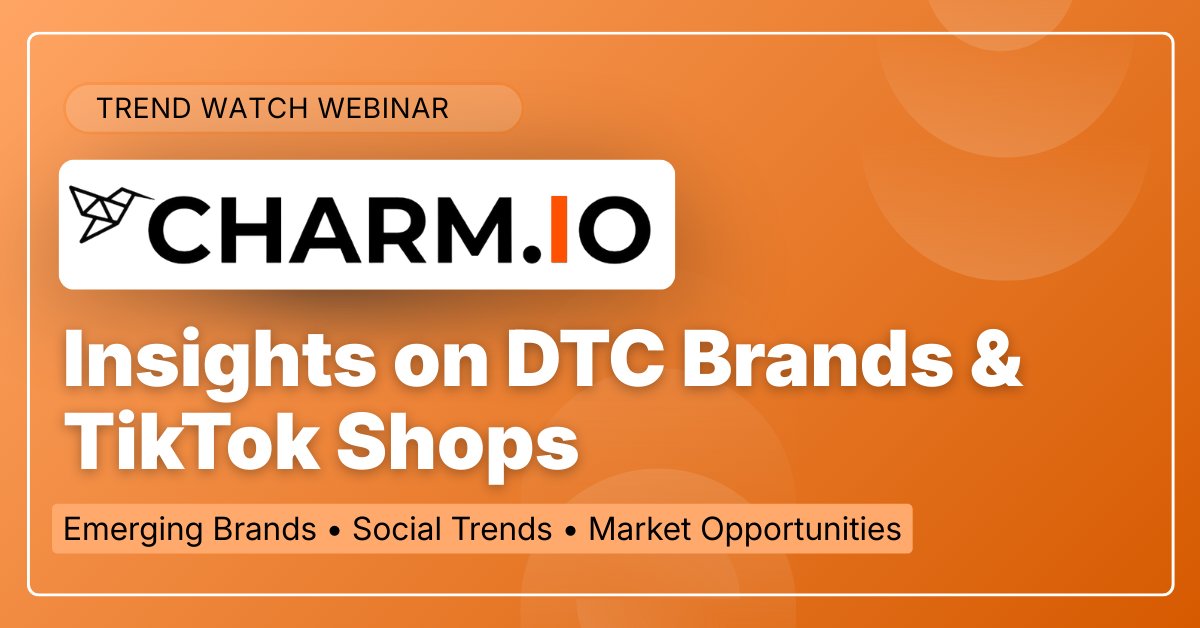 TREND WATCH WEBINAR

CHARM.IO

Insights on DTC Brands & TikTok Shops

Emerging Brands • Social Trends • Market Opportunities